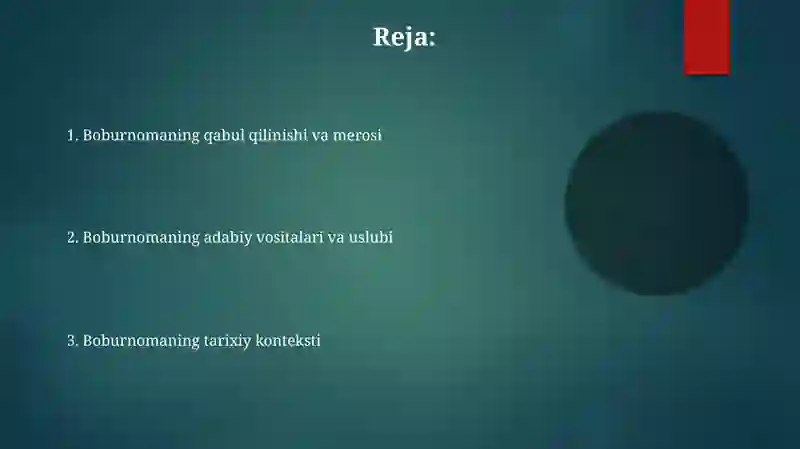 Reja:

1. Boburnomaning qabul qilinishi va merosi

2. Boburnomaning adabiy vositalari va uslubi

3. Boburnomaning tarixiy konteksti